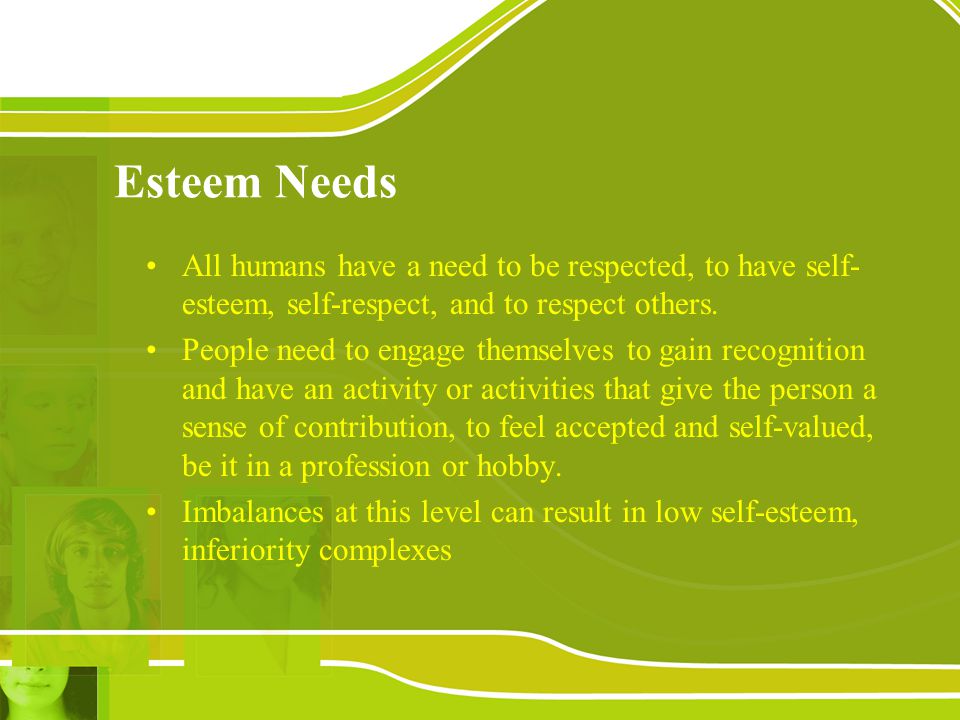 Esteem Needs

• All humans have a need to be respected, to have self-esteem, self-respect, and to respect others.

• People need to engage themselves to gain recognition and have an activity or activities that give the person a sense of contribution, to feel accepted and self-valued, be it in a profession or hobby.

• Imbalances at this level can result in low self-esteem, inferiority complexes